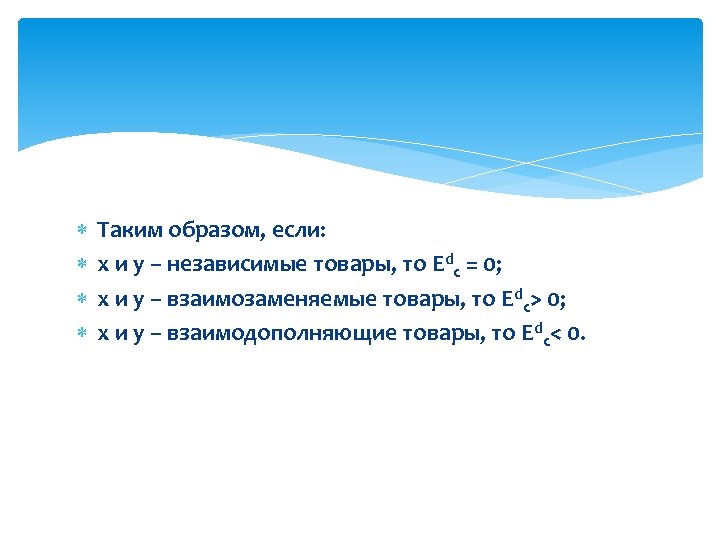 Таким образом, если:
х и у – независимые товары, то $E^d_c = 0$;
х и у – взаимозаменяемые товары, то $E^d_c > 0$;
х и у – взаимодополняющие товары, то $E^d_c < 0$.